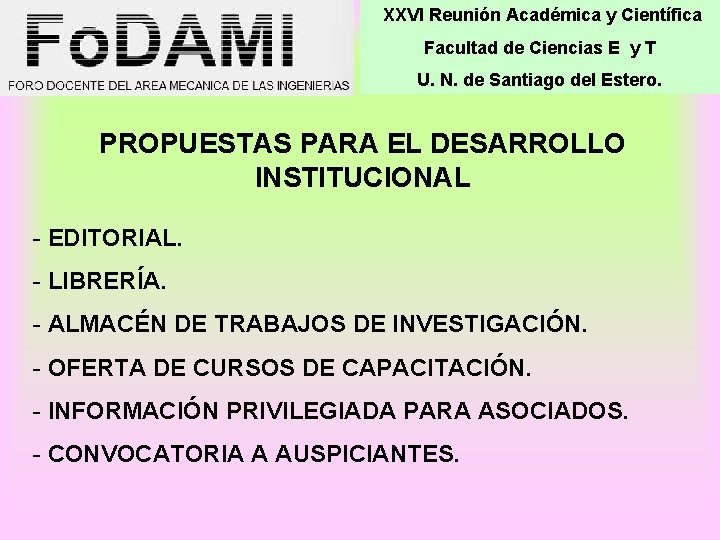 FoDAMI
FORO DOCENTE DEL AREA MECANICA DE LAS INGENIERIAS

XXVI Reunión Académica y Científica
Facultad de Ciencias E y T
U. N. de Santiago del Estero.

PROPUESTAS PARA EL DESARROLLO INSTITUCIONAL

- EDITORIAL.
- LIBRERÍA.
- ALMACÉN DE TRABAJOS DE INVESTIGACIÓN.
- OFERTA DE CURSOS DE CAPACITACIÓN.
- INFORMACIÓN PRIVILEGIADA PARA ASOCIADOS.
- CONVOCATORIA A AUSPICIANTES.